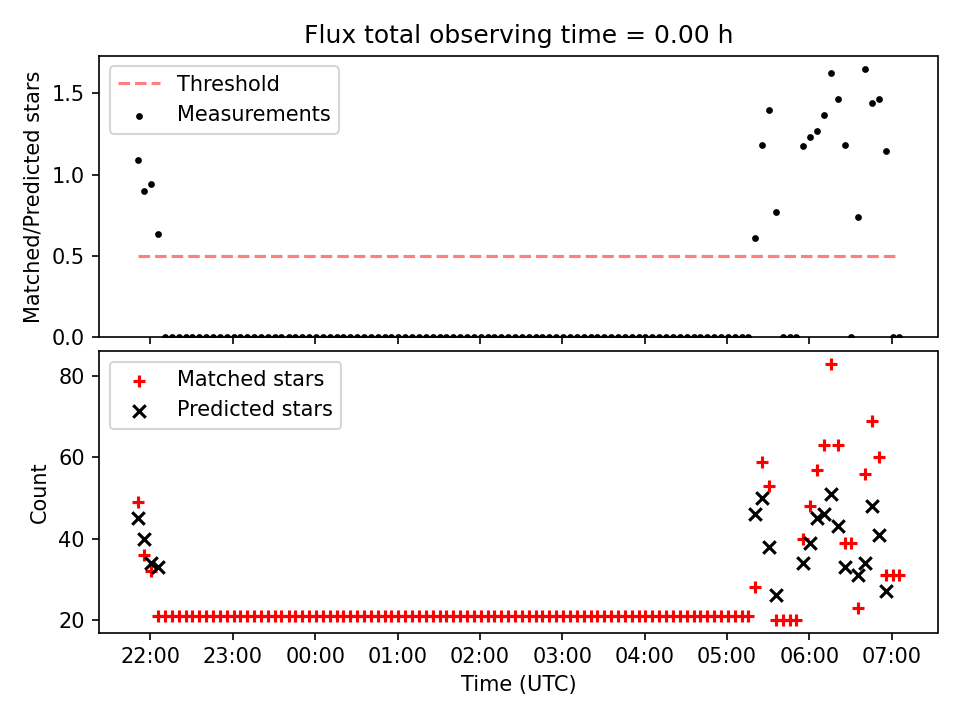 Flux total observing time = 0.00 h

Threshold
Measurements

Matched/Predicted stars

1.5
1.0
0.5
0.0

Matched stars
Predicted stars

Count

80
60
40
20

22:00 23:00 00:00 01:00 02:00 03:00 04:00 05:00 06:00 07:00

Time (UTC)